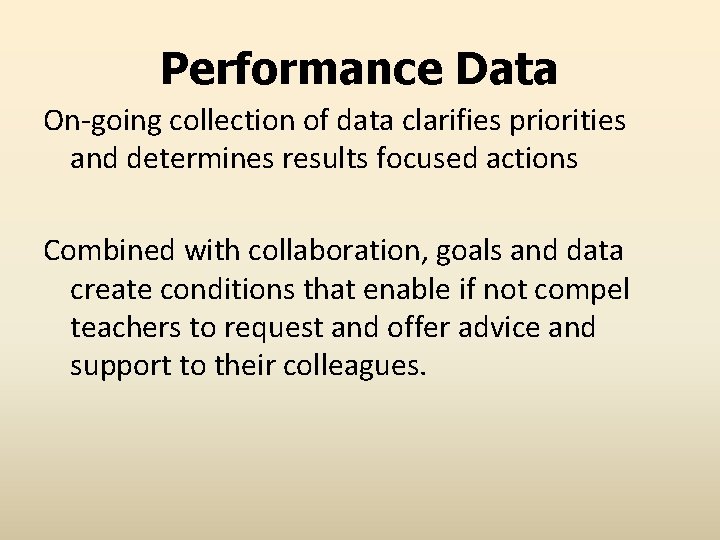 Performance Data

On-going collection of data clarifies priorities and determines results focused actions

Combined with collaboration, goals and data create conditions that enable if not compel teachers to request and offer advice and support to their colleagues.